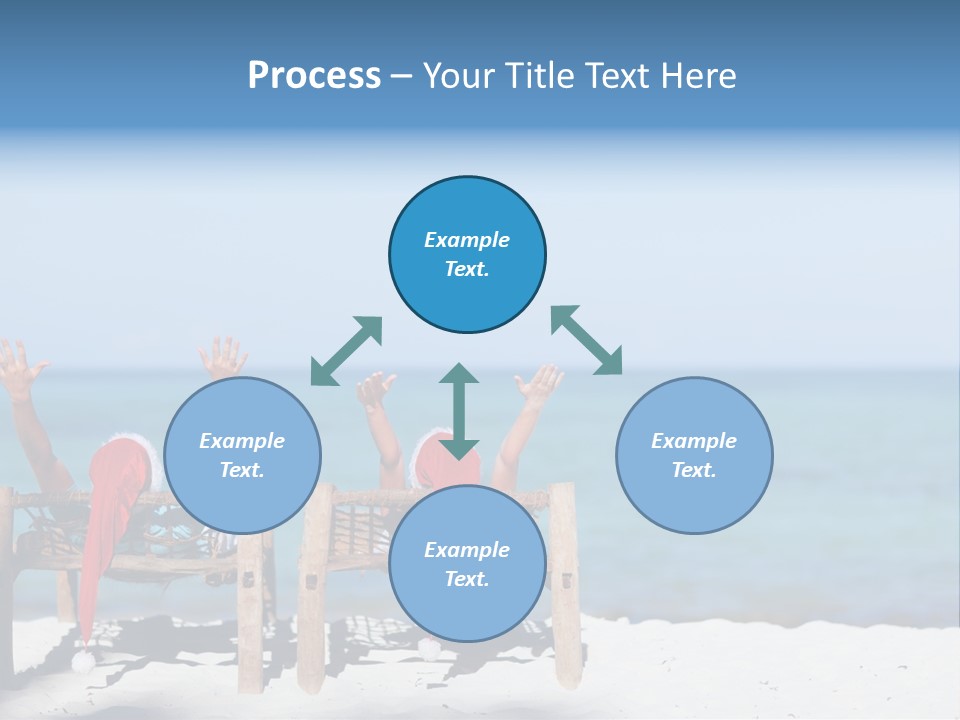 Process – Your Title Text Here

Example Text.

Example Text.

Example Text.

Example Text.